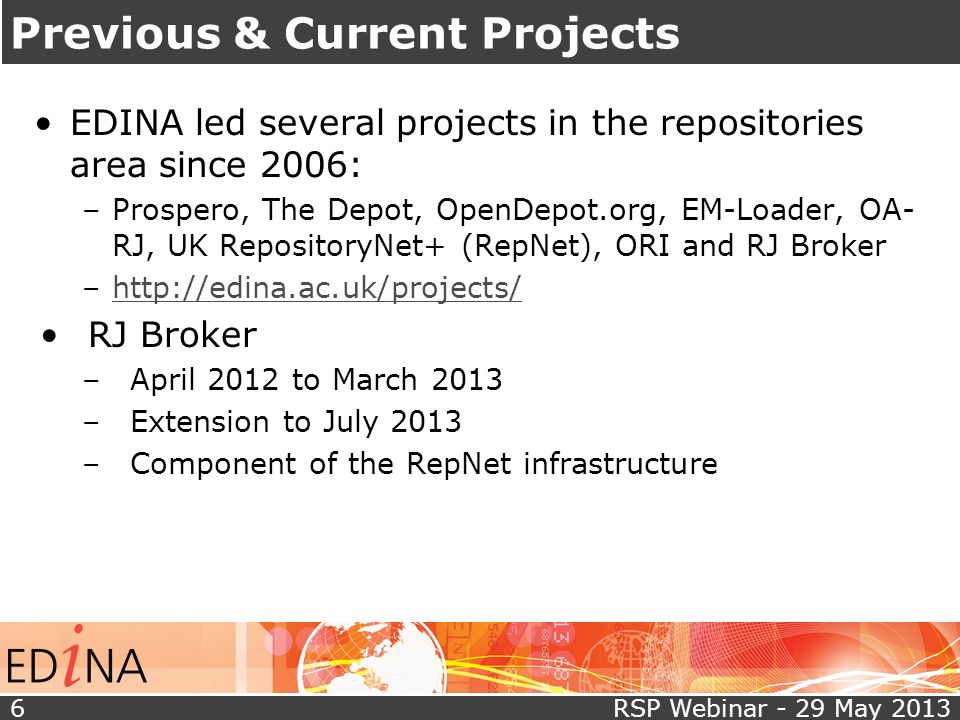 Previous & Current Projects

• EDINA led several projects in the repositories area since 2006:

– Prospero, The Depot, OpenDepot.org, EM-Loader, OA-RJ, UK RepositoryNet+ (RepNet), ORI and RJ Broker

– http://edina.ac.uk/projects/

• RJ Broker

– April 2012 to March 2013

– Extension to July 2013

– Component of the RepNet infrastructure

EDINA

6

RSP Webinar - 29 May 2013